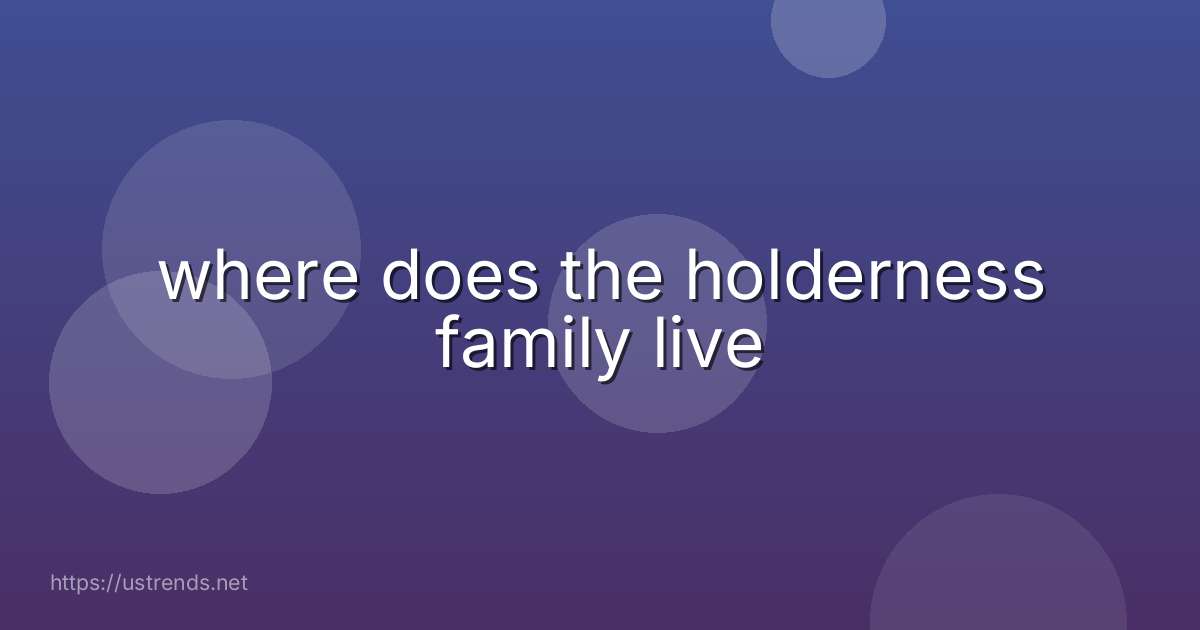 where does the holderness family live

https://ustrends.net